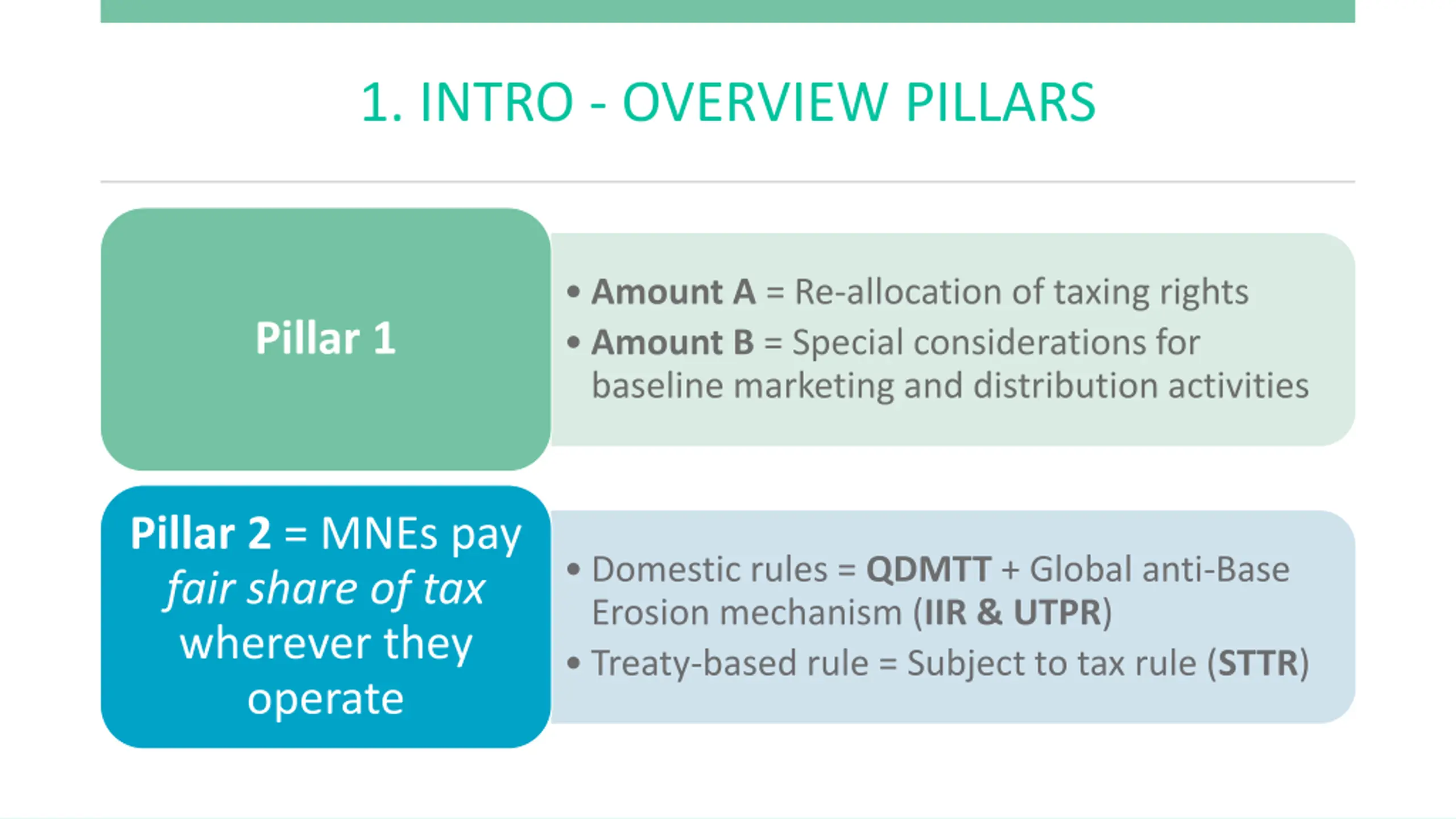 1. INTRO - OVERVIEW PILLARS

Pillar 1

• Amount A = Re-allocation of taxing rights
• Amount B = Special considerations for baseline marketing and distribution activities

Pillar 2 = MNEs pay fair share of tax wherever they operate

• Domestic rules = QDMTT + Global anti-Base Erosion mechanism (IIR & UTPR)
• Treaty-based rule = Subject to tax rule (STTR)